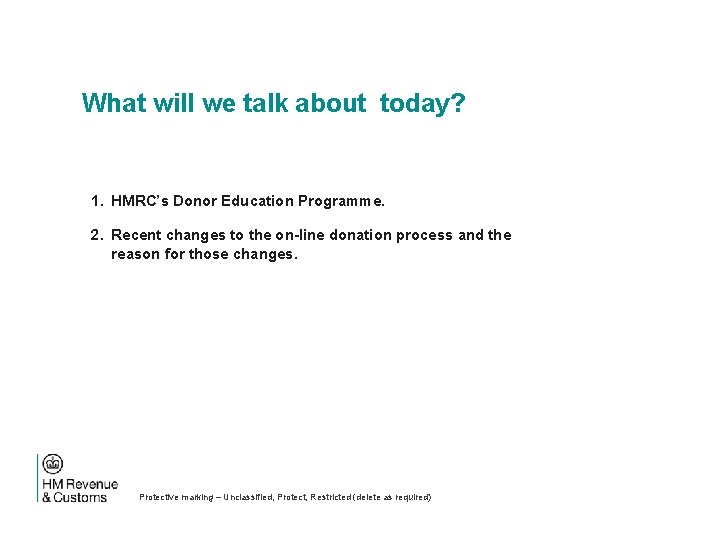 What will we talk about today?

1. HMRC's Donor Education Programme.

2. Recent changes to the on-line donation process and the reason for those changes.

HM Revenue & Customs

Protective marking – Unclassified, Protect, Restricted (delete as required)